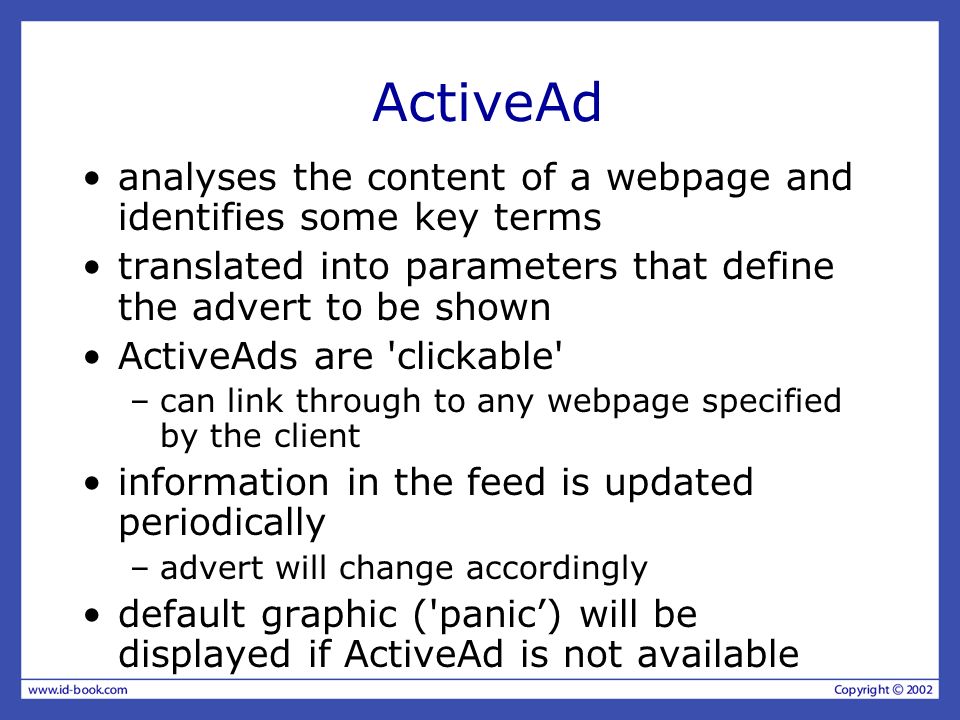 ActiveAd

• analyses the content of a webpage and identifies some key terms
• translated into parameters that define the advert to be shown
• ActiveAds are 'clickable'
  – can link through to any webpage specified by the client
• information in the feed is updated periodically
  – advert will change accordingly
• default graphic ('panic’) will be displayed if ActiveAd is not available

www.id-book.com

Copyright © 2002